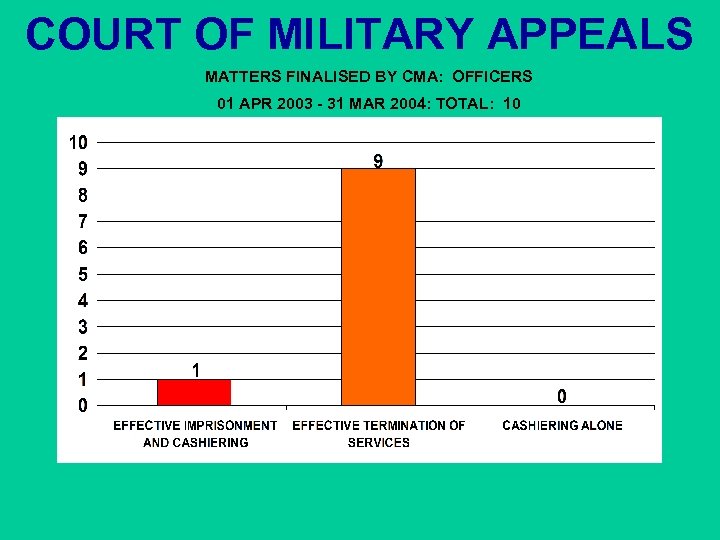 COURT OF MILITARY APPEALS

MATTERS FINALISED BY CMA: OFFICERS

01 APR 2003 - 31 MAR 2004: TOTAL: 10

10
9
8
7
6
5
4
3
2
1
0

1
9
0

EFFECTIVE IMPRISONMENT AND CASHIERING

EFFECTIVE TERMINATION OF SERVICES

CASHIERING ALONE